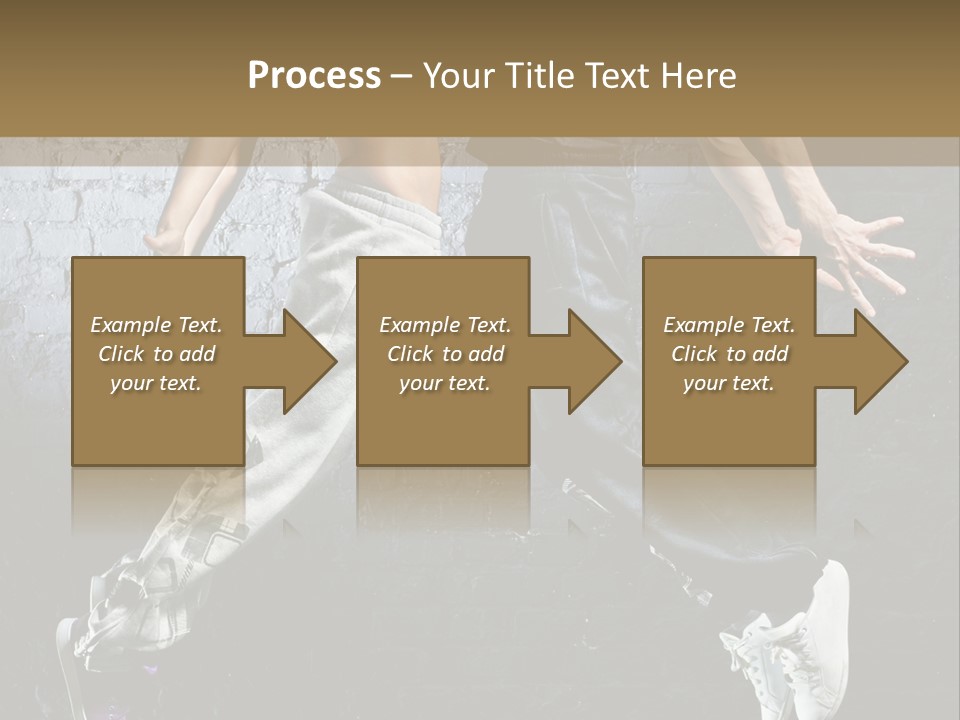 Process – Your Title Text Here

Example Text. Click to add your text.

Example Text. Click to add your text.

Example Text. Click to add your text.